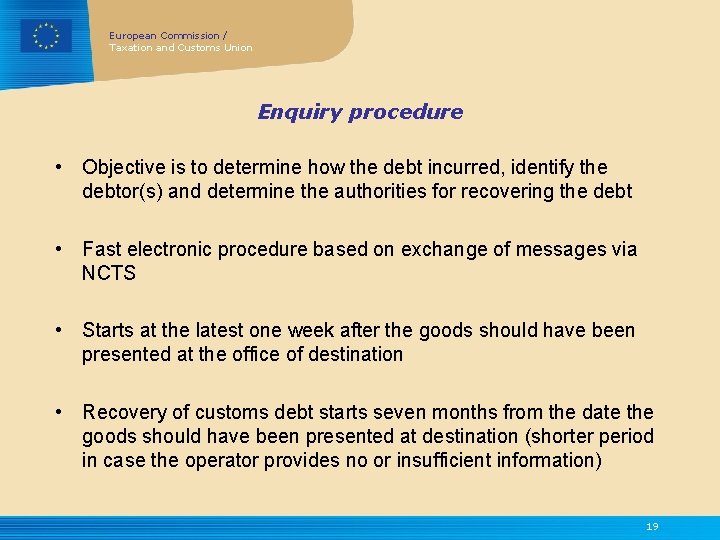 European Commission /
Taxation and Customs Union

Enquiry procedure

• Objective is to determine how the debt incurred, identify the debtor(s) and determine the authorities for recovering the debt

• Fast electronic procedure based on exchange of messages via NCTS

• Starts at the latest one week after the goods should have been presented at the office of destination

• Recovery of customs debt starts seven months from the date the goods should have been presented at destination (shorter period in case the operator provides no or insufficient information)

19